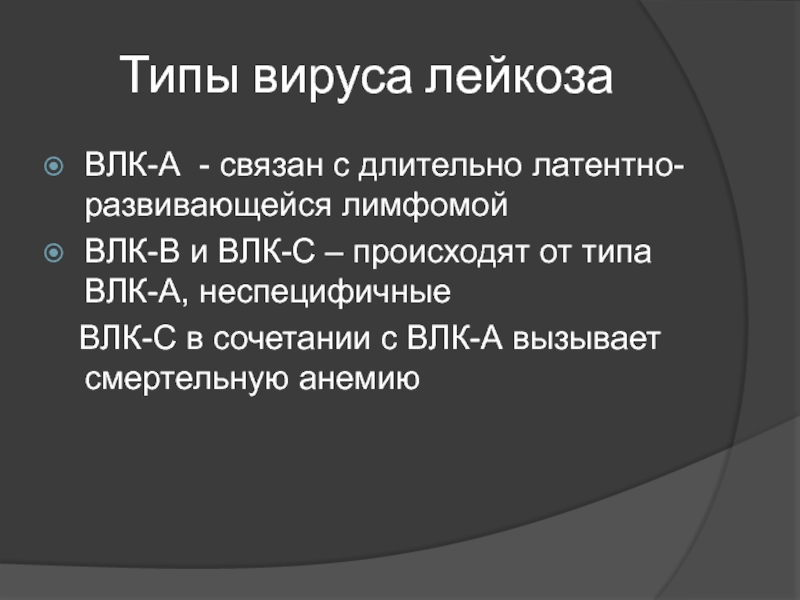 Типы вируса лейкоза

ВЛК-А - связан с длительно латентно-развивающейся лимфомой

ВЛК-В и ВЛК-С – происходят от типа ВЛК-А, неспецифичные

ВЛК-С в сочетании с ВЛК-А вызывает смертельную анемию